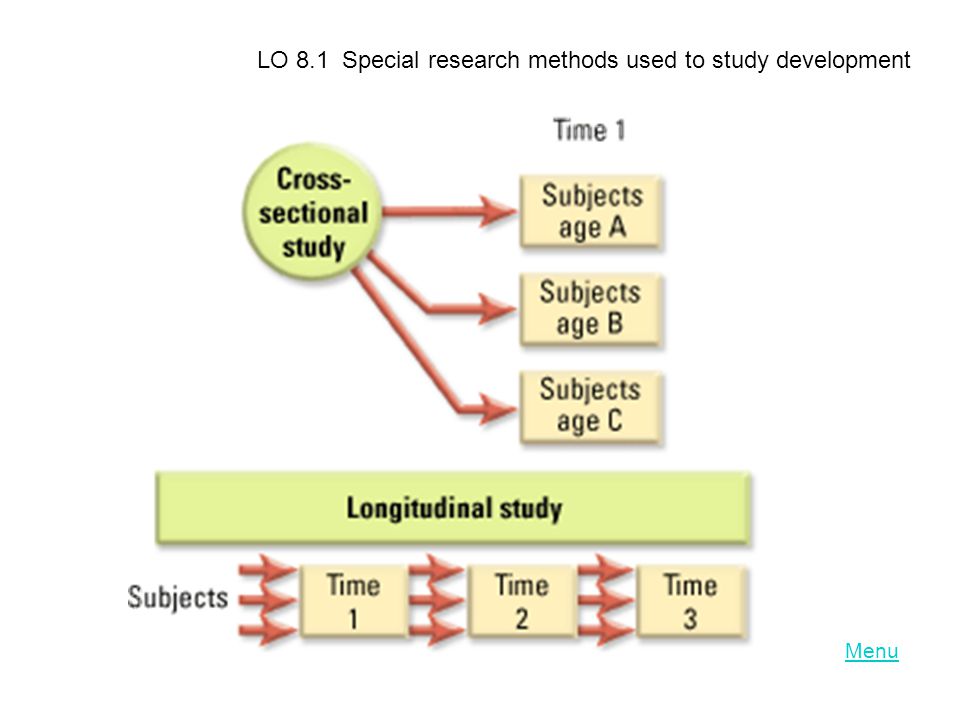 LO 8.1 Special research methods used to study development

Time 1

Cross-sectional study

Subjects age A

Subjects age B

Subjects age C

Longitudinal study

Subjects

Time 1

Time 2

Time 3

Menu